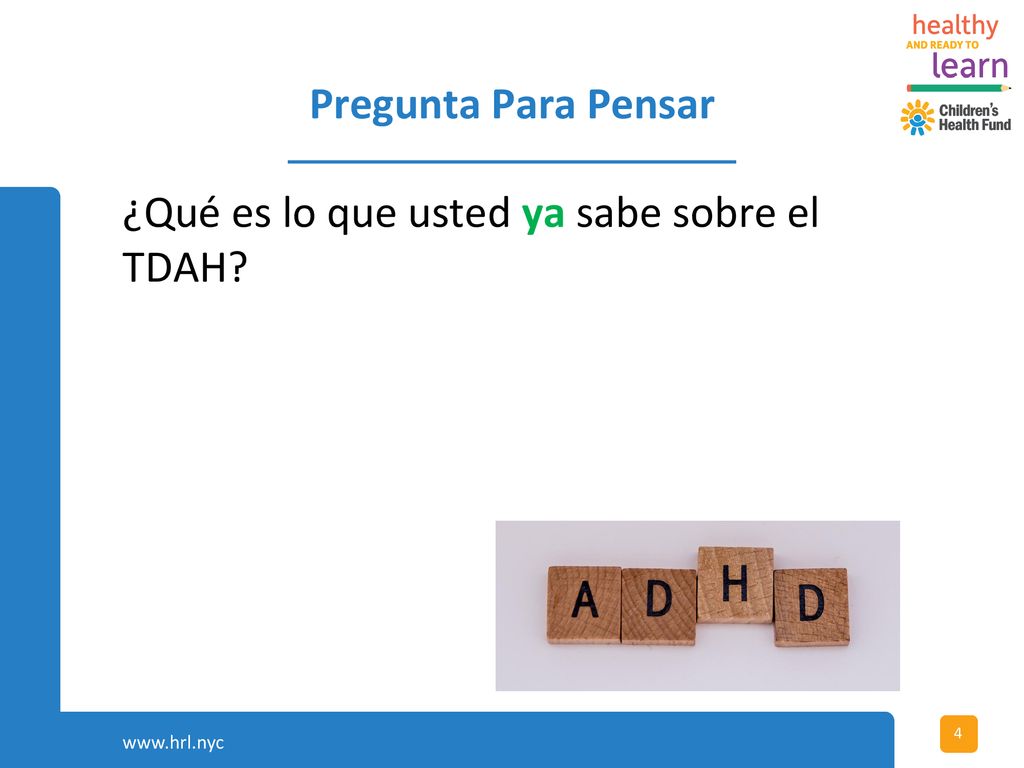 healthy
AND READY TO
learn

Children's Health Fund

Pregunta Para Pensar

¿Qué es lo que usted ya sabe sobre el TDAH?

A D H D

www.hrl.nyc

4